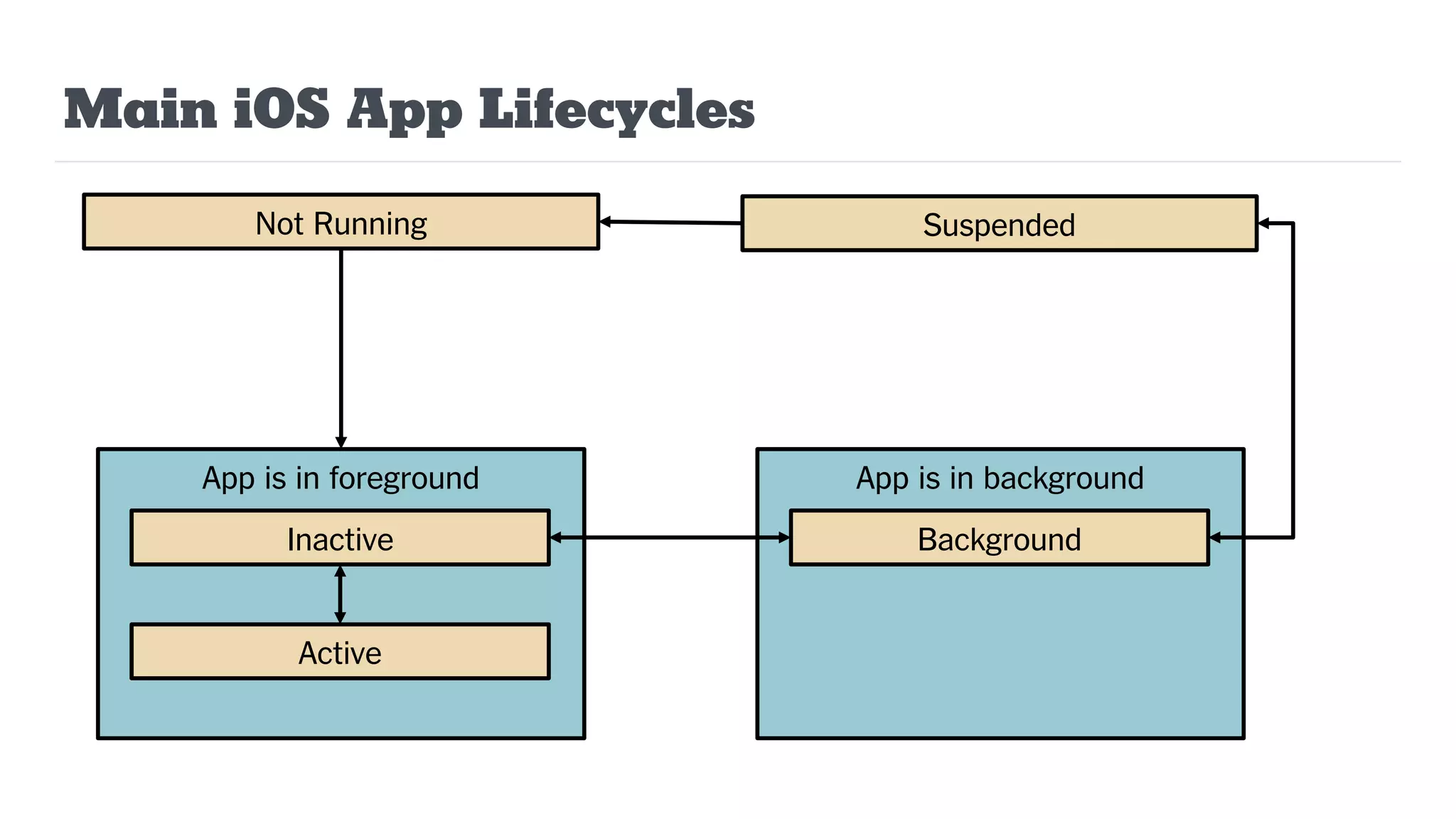 Main iOS App Lifecycles

Not Running

Suspended

App is in foreground

Inactive

Active

App is in background

Background